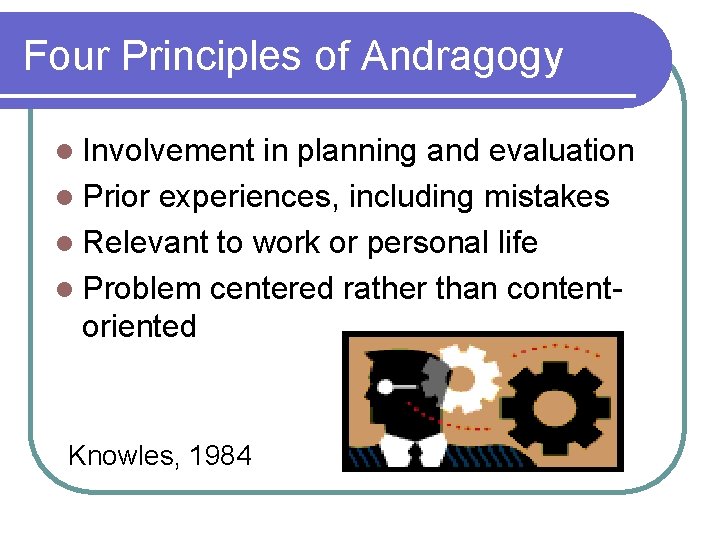 Four Principles of Andragogy

- Involvement in planning and evaluation
- Prior experiences, including mistakes
- Relevant to work or personal life
- Problem centered rather than content-oriented

Knowles, 1984